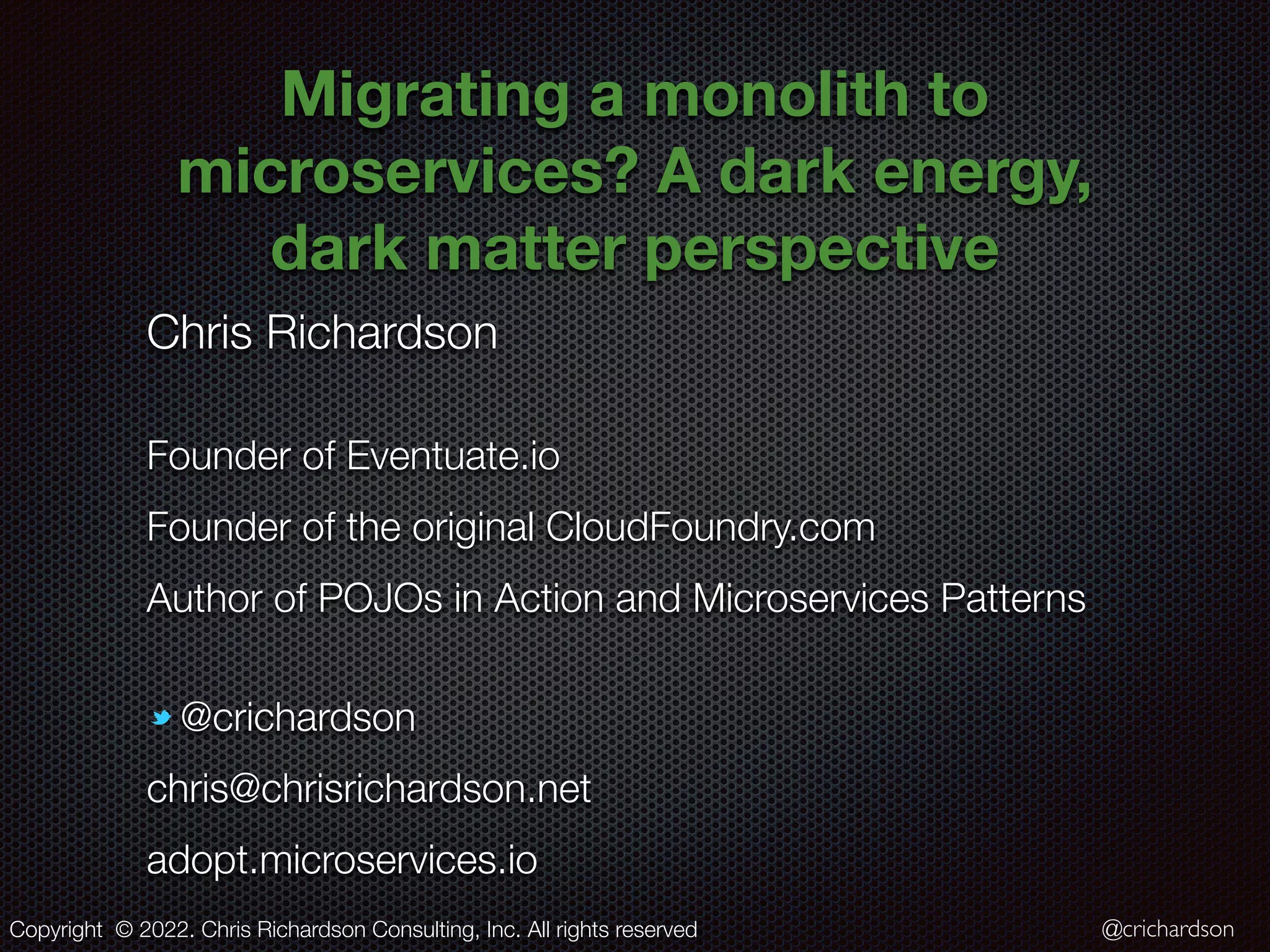 Migrating a monolith to microservices? A dark energy, dark matter perspective

Chris Richardson

Founder of Eventuate.io

Founder of the original CloudFoundry.com

Author of POJOs in Action and Microservices Patterns

@crichardson

chris@chrisrichardson.net

adopt.microservices.io

Copyright © 2022. Chris Richardson Consulting, Inc. All rights reserved

@crichardson